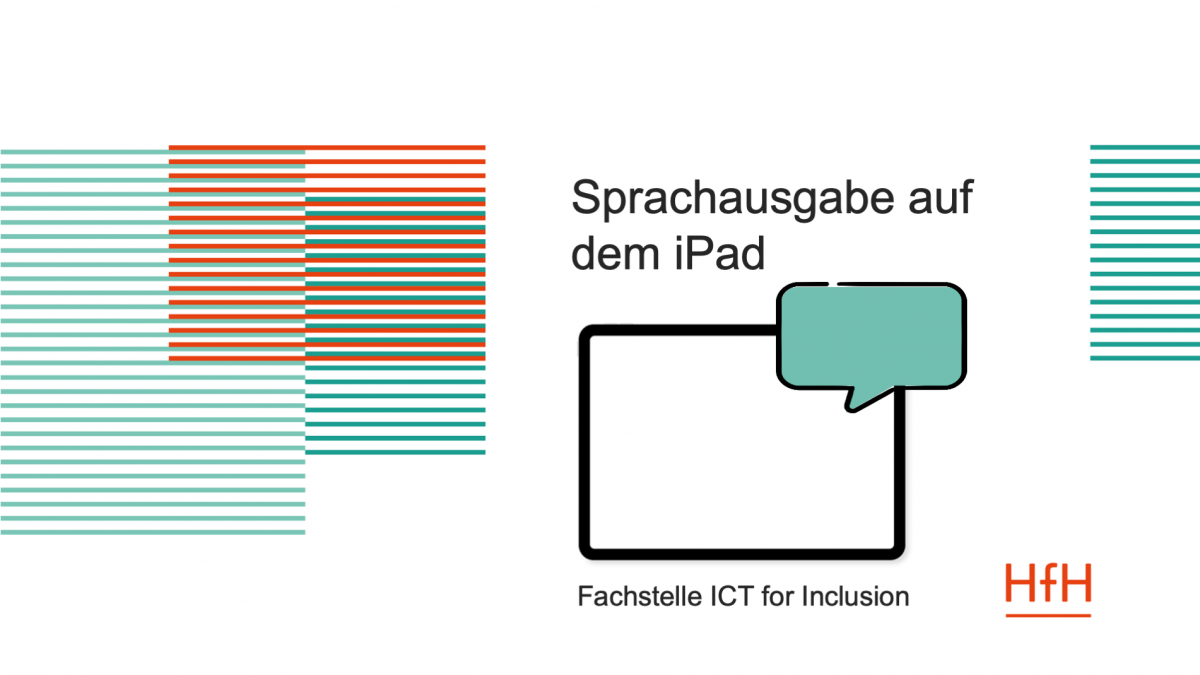 Sprachausgabe auf dem iPad

Fachstelle ICT for Inclusion

HfH